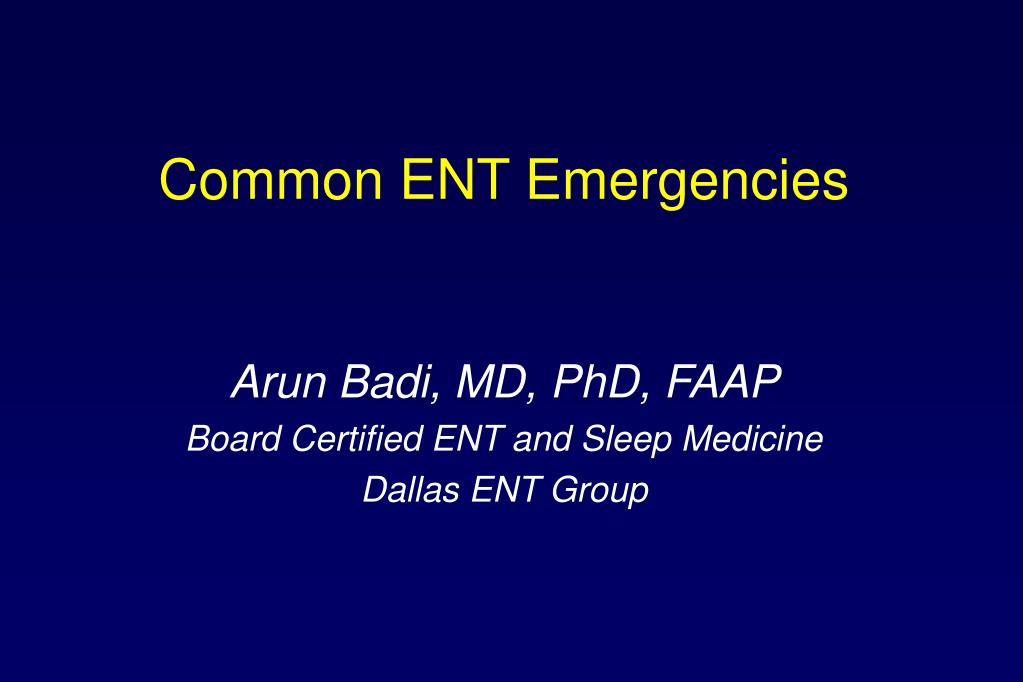 Common ENT Emergencies

Arun Badi, MD, PhD, FAAP
Board Certified ENT and Sleep Medicine
Dallas ENT Group